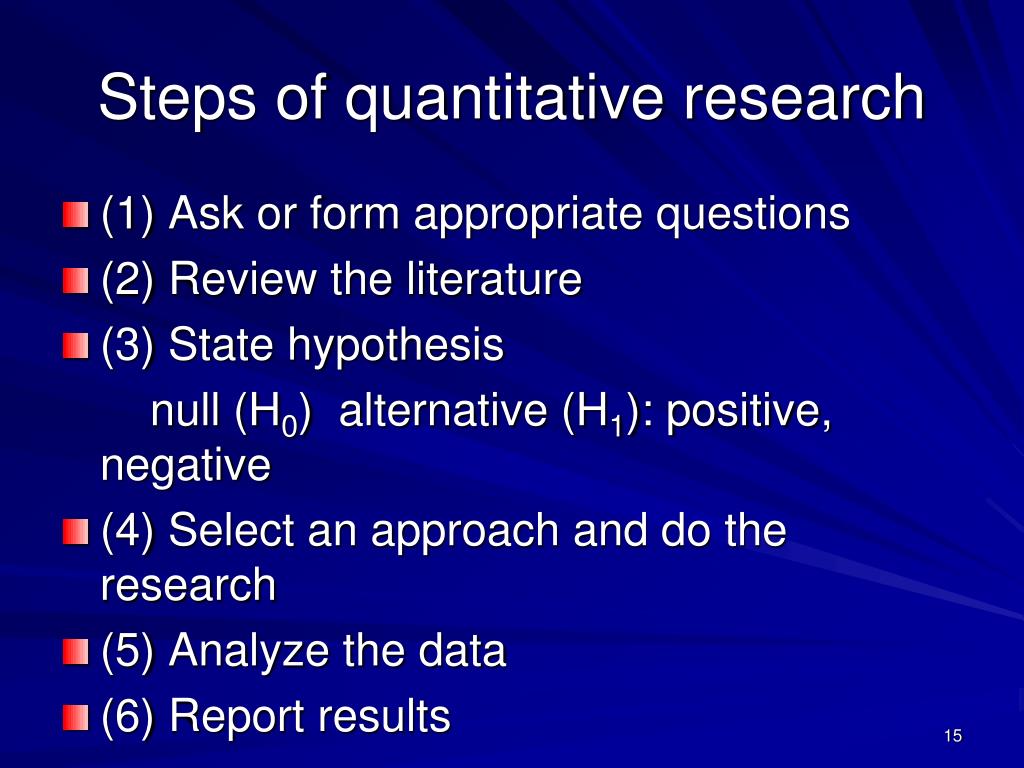 Steps of quantitative research

(1) Ask or form appropriate questions
(2) Review the literature
(3) State hypothesis
null ($H_0$) alternative ($H_1$): positive, negative
(4) Select an approach and do the research
(5) Analyze the data
(6) Report results

15